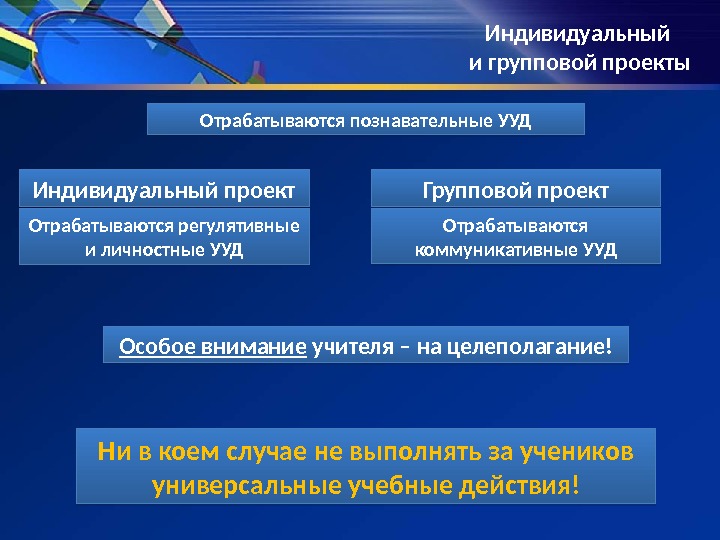 Индивидуальный и групповой проекты

Отрабатываются познавательные УУД

Индивидуальный проект

Отрабатываются регулятивные и личностные УУД

Групповой проект

Отрабатываются коммуникативные УУД

Особое внимание учителя – на целеполагание!

Ни в коем случае не выполнять за учеников универсальные учебные действия!